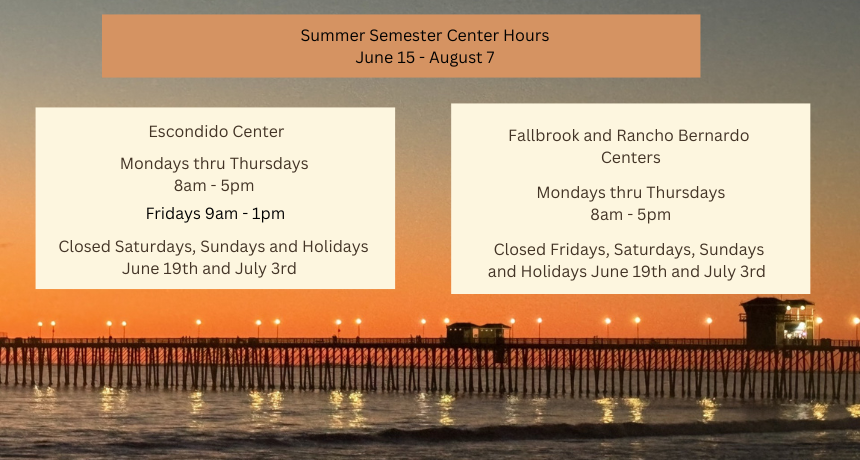 Summer Semester Center Hours
June 15 - August 7

Escondido Center

Mondays thru Thursdays
8am - 5pm

Fridays 9am - 1pm

Closed Saturdays, Sundays and Holidays June 19th and July 3rd

Fallbrook and Rancho Bernardo Centers

Mondays thru Thursdays
8am - 5pm

Closed Fridays, Saturdays, Sundays and Holidays June 19th and July 3rd